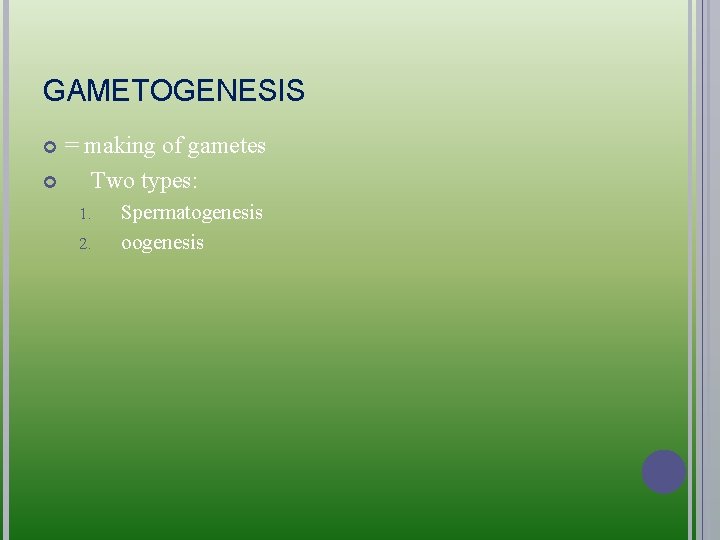 GAMETOGENESIS

= making of gametes

Two types:

1. Spermatogenesis
2. oogenesis